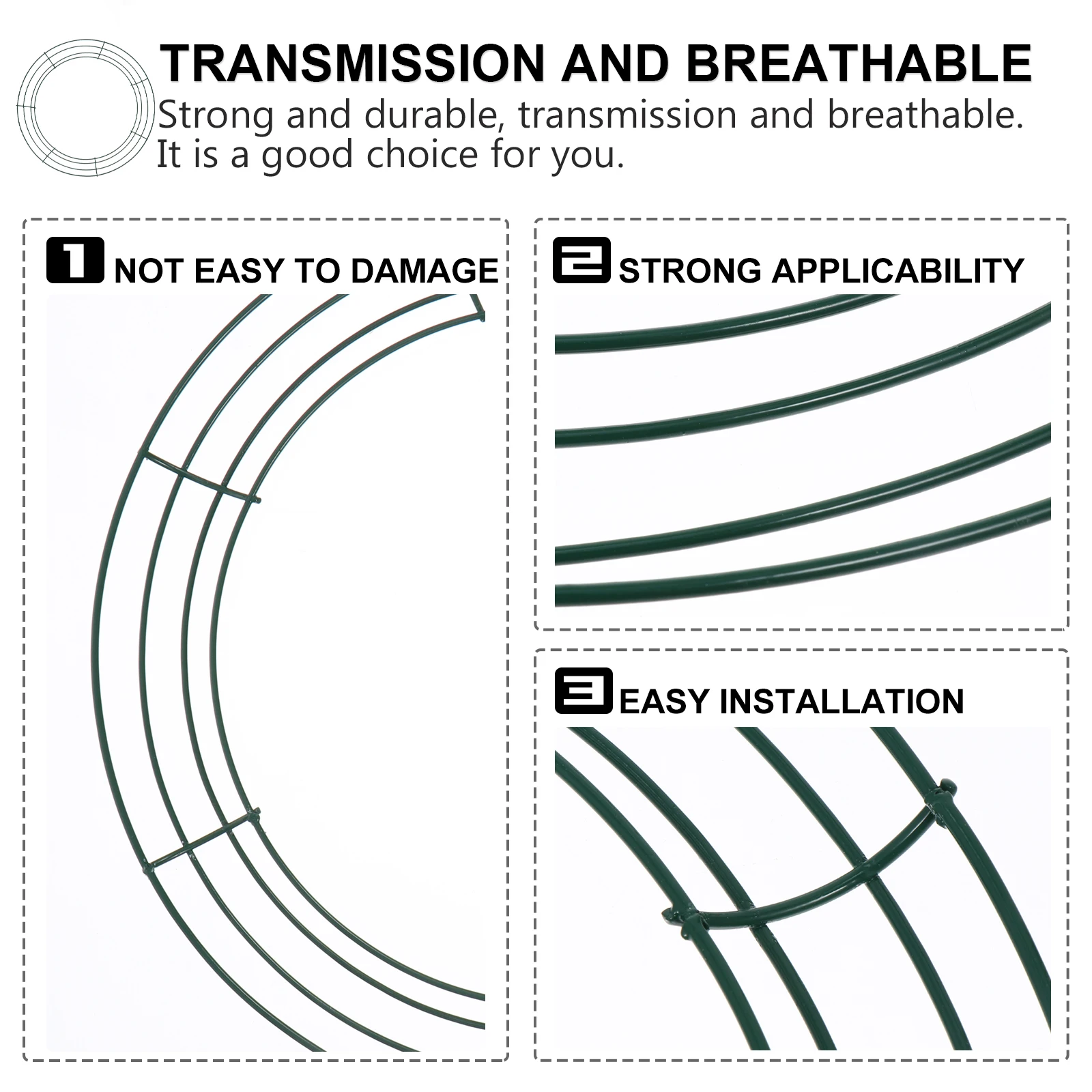 TRANSMISSION AND BREATHABLE
Strong and durable, transmission and breathable. It is a good choice for you.

1 NOT EASY TO DAMAGE

2 STRONG APPLICABILITY

3 EASY INSTALLATION